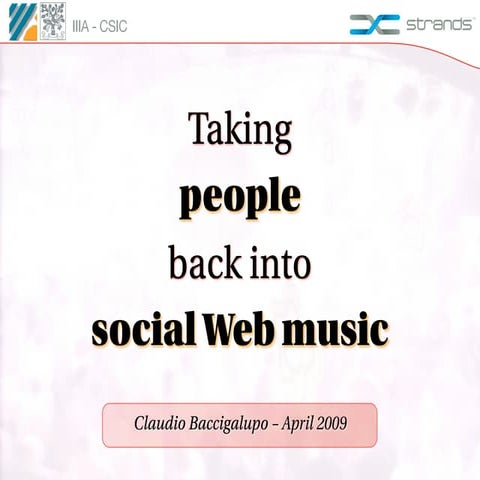 IIIA - CSIC

strands

Taking
people
back into
social Web music

Claudio Baccigalupo – April 2009